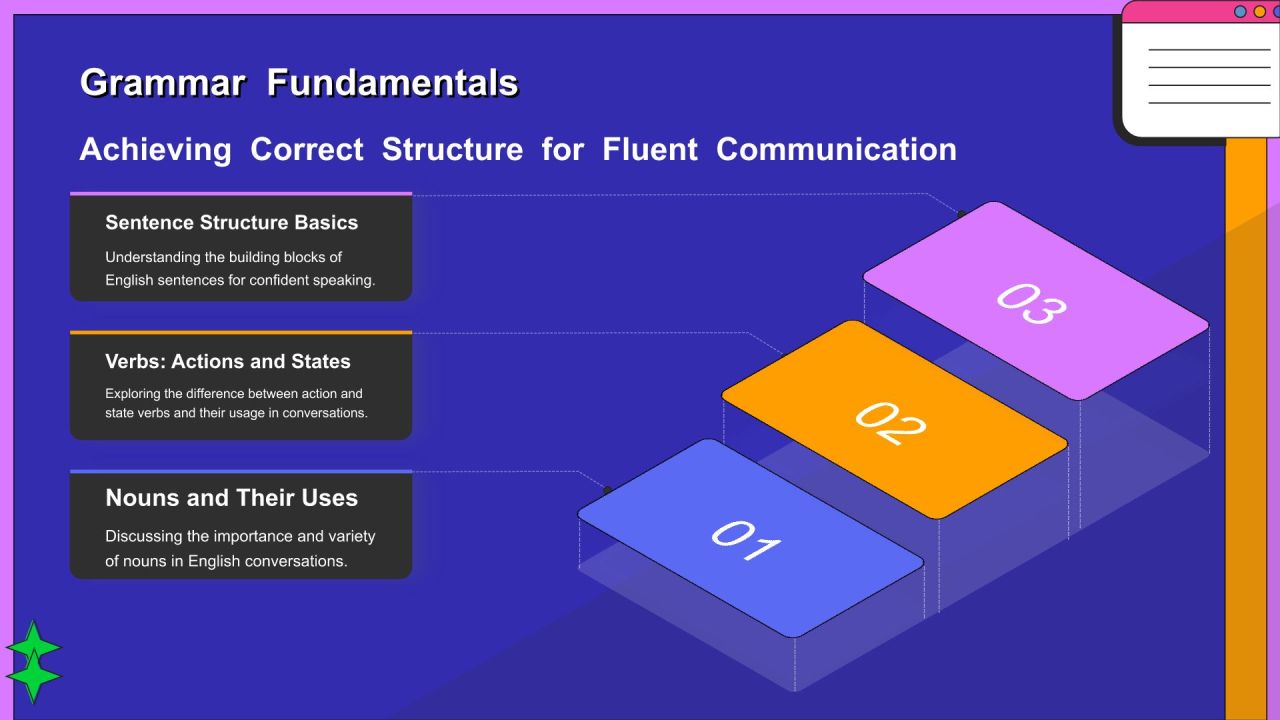 Grammar Fundamentals

Achieving Correct Structure for Fluent Communication

Sentence Structure Basics

Understanding the building blocks of English sentences for confident speaking.

Verbs: Actions and States

Exploring the difference between action and state verbs and their usage in conversations.

Nouns and Their Uses

Discussing the importance and variety of nouns in English conversations.

03

02

01